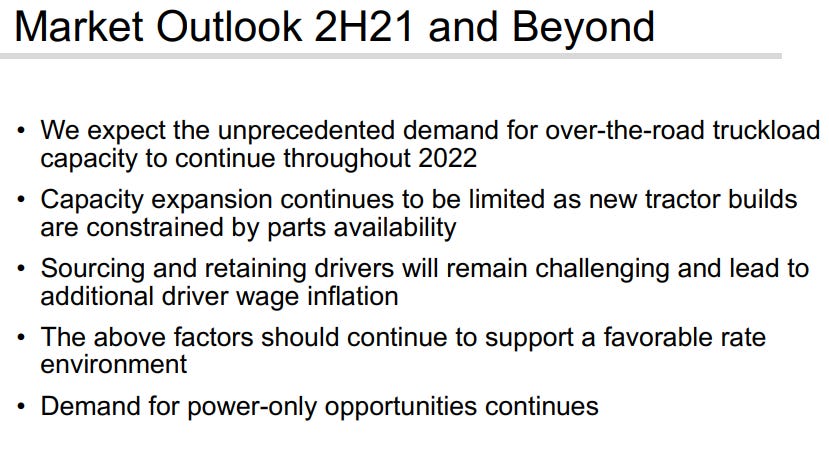 Market Outlook 2H21 and Beyond

• We expect the unprecedented demand for over-the-road truckload capacity to continue throughout 2022

• Capacity expansion continues to be limited as new tractor builds are constrained by parts availability

• Sourcing and retaining drivers will remain challenging and lead to additional driver wage inflation

• The above factors should continue to support a favorable rate environment

• Demand for power-only opportunities continues